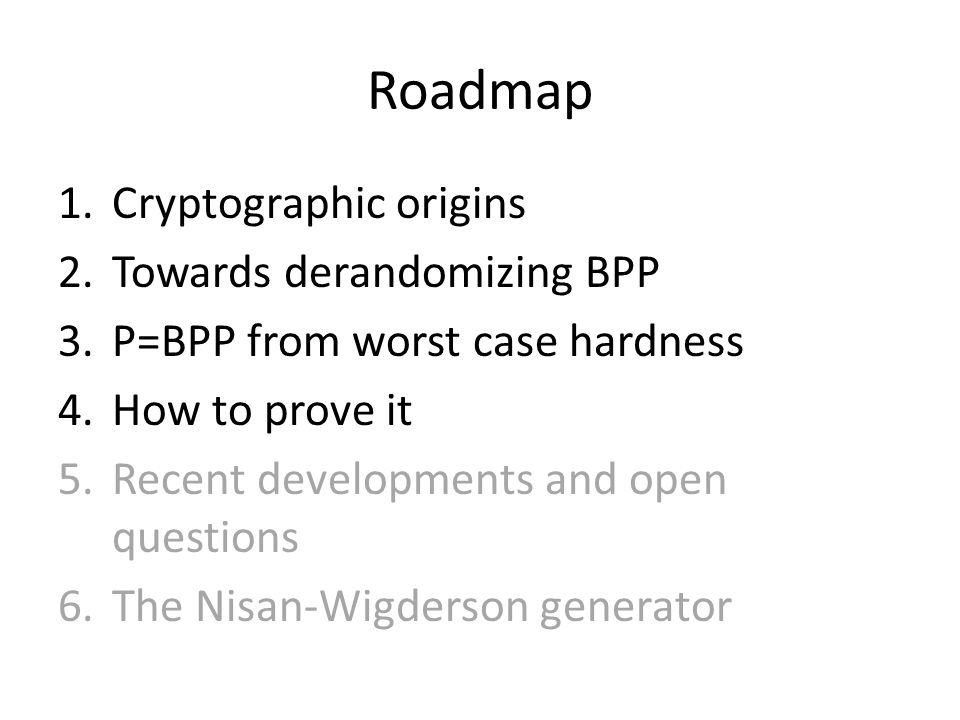 Roadmap

1. Cryptographic origins
2. Towards derandomizing BPP
3. P=BPP from worst case hardness
4. How to prove it
5. Recent developments and open questions
6. The Nisan-Wigderson generator